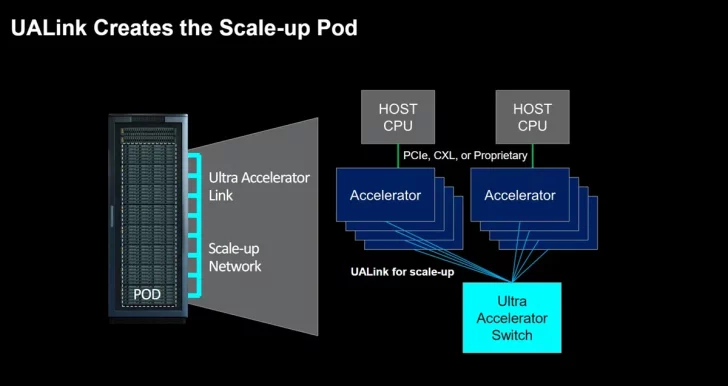 UALink Creates the Scale-up Pod

POD

Ultra Accelerator Link

Scale-up Network

HOST CPU

HOST CPU

PCIe, CXL, or Proprietary

Accelerator

Accelerator

UALink for scale-up

Ultra Accelerator Switch